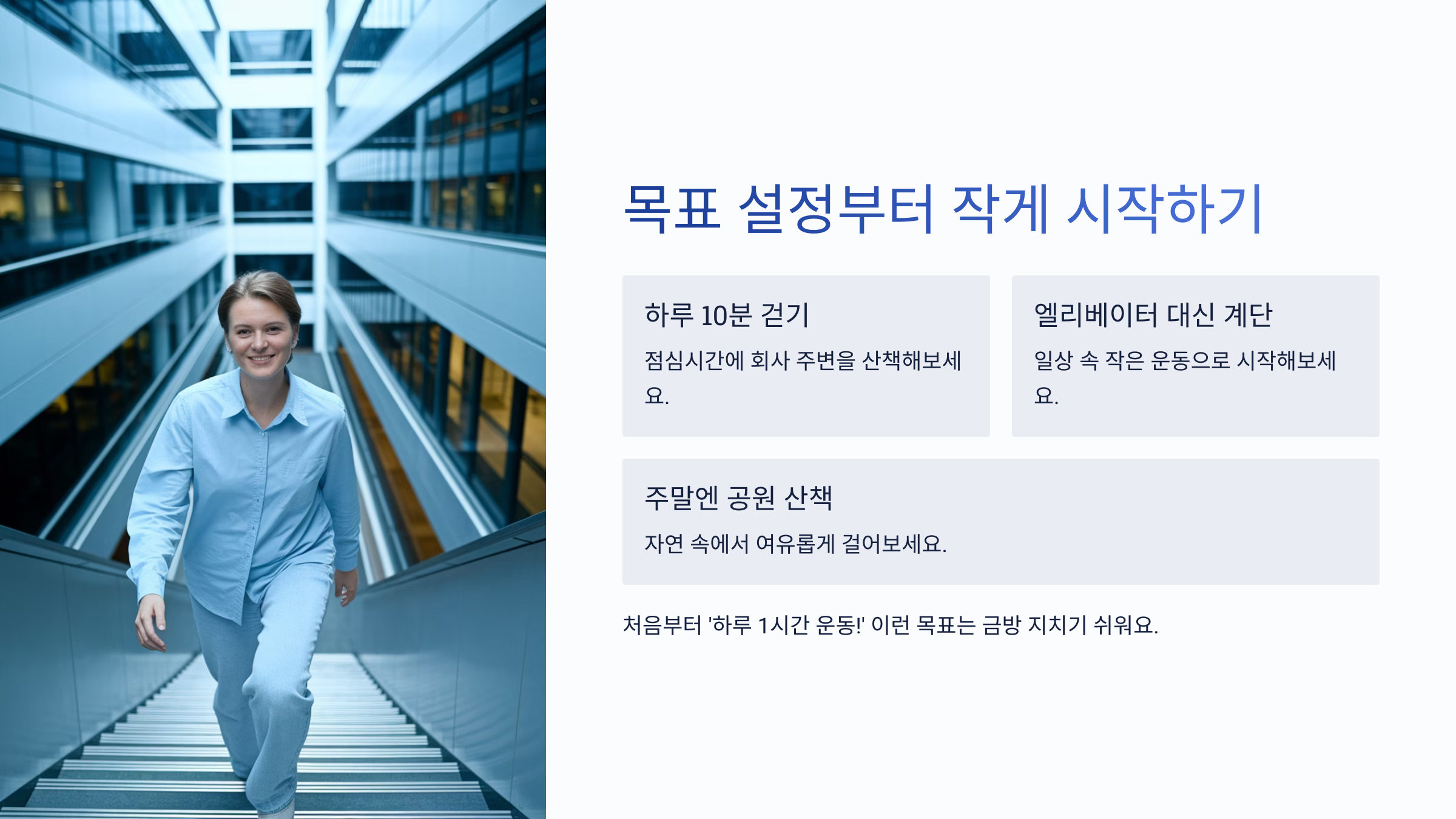 목표 설정부터 작게 시작하기

하루 10분 걷기

점심시간에 회사 주변을 산책해보세요.

엘리베이터 대신 계단

일상 속 작은 운동으로 시작해보세요.

주말엔 공원 산책

자연 속에서 여유롭게 걸어보세요.

처음부터 '하루 1시간 운동!' 이런 목표는 금방 지치기 쉬워요.